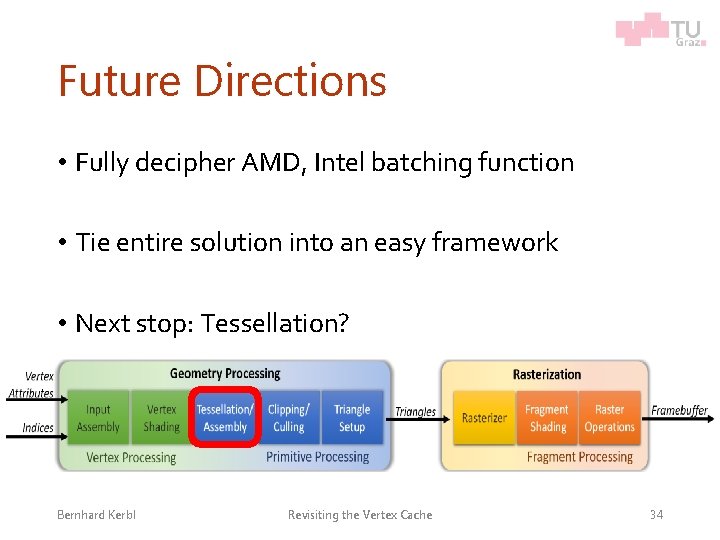 TU Graz

Future Directions

• Fully decipher AMD, Intel batching function

• Tie entire solution into an easy framework

• Next stop: Tessellation?

Vertex Attributes

Indices

Geometry Processing

Input Assembly

Vertex Shading

Tessellation/ Assembly

Clipping/ Culling

Triangle Setup

Vertex Processing

Primitive Processing

Triangles

Rasterization

Rasterizer

Fragment Shading

Raster Operations

Fragment Processing

Framebuffer

Bernhard Kerbl

Revisiting the Vertex Cache

34